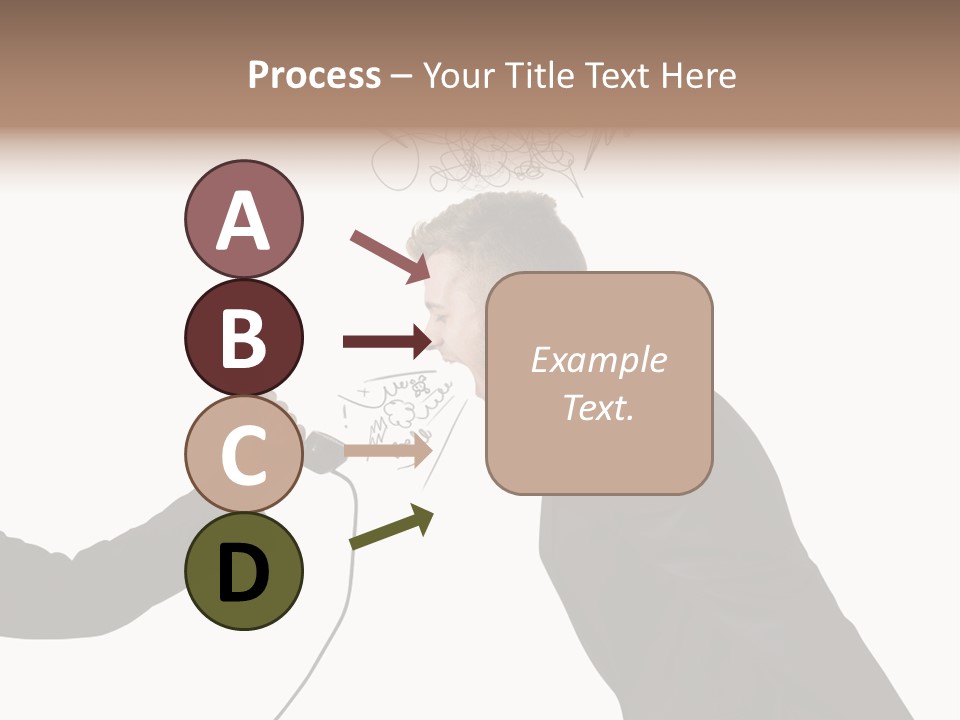 Process – Your Title Text Here

A

B

C

D

Example Text.